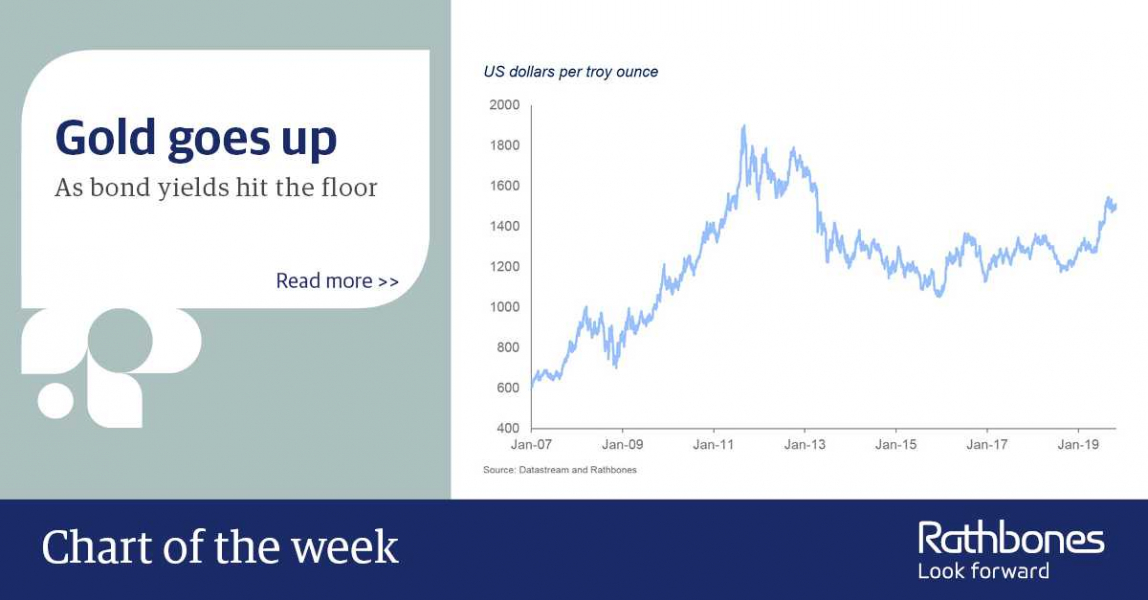 Gold goes up

As bond yields hit the floor

Read more >>

US dollars per troy ounce

2000
1800
1600
1400
1200
1000
800
600
400

Jan-07 Jan-09 Jan-11 Jan-13 Jan-15 Jan-17 Jan-19

Source: Datastream and Rathbones

Chart of the week

Rathbones
Look forward